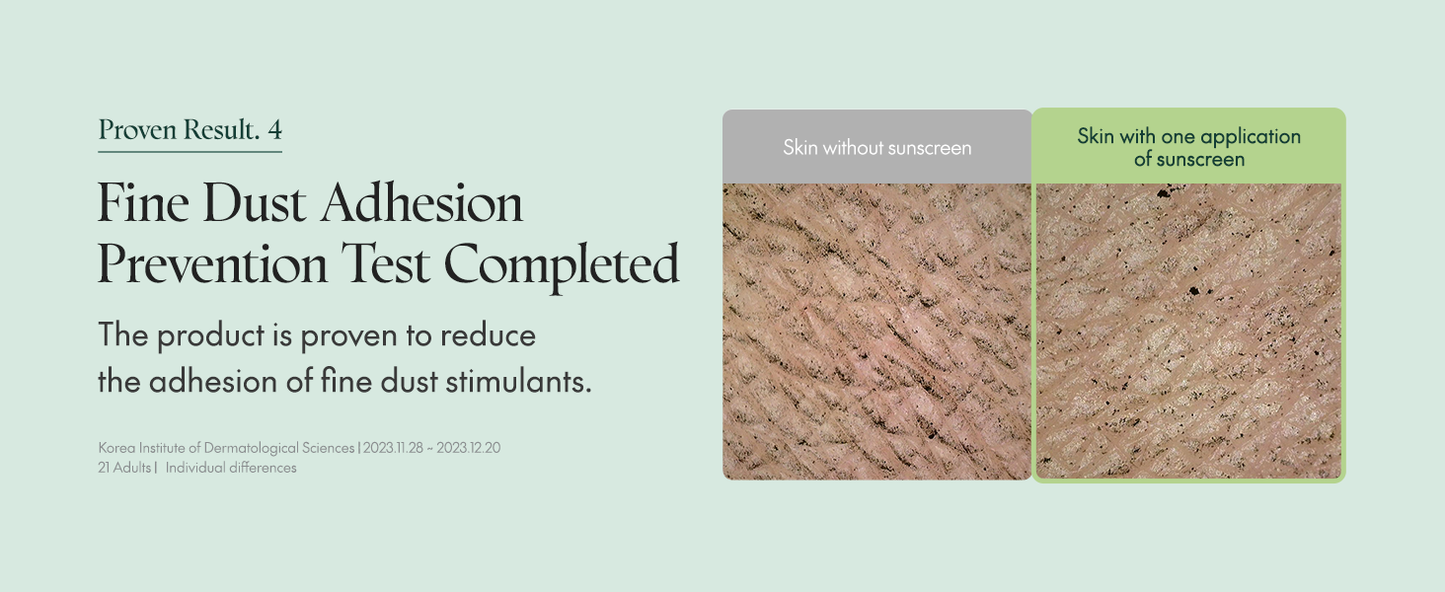 Proven Result. 4

Fine Dust Adhesion Prevention Test Completed

The product is proven to reduce the adhesion of fine dust stimulants.

Korea Institute of Dermatological Sciences | 2023.11.28 ~ 2023.12.20
21 Adults | Individual differences

Skin without sunscreen

Skin with one application of sunscreen